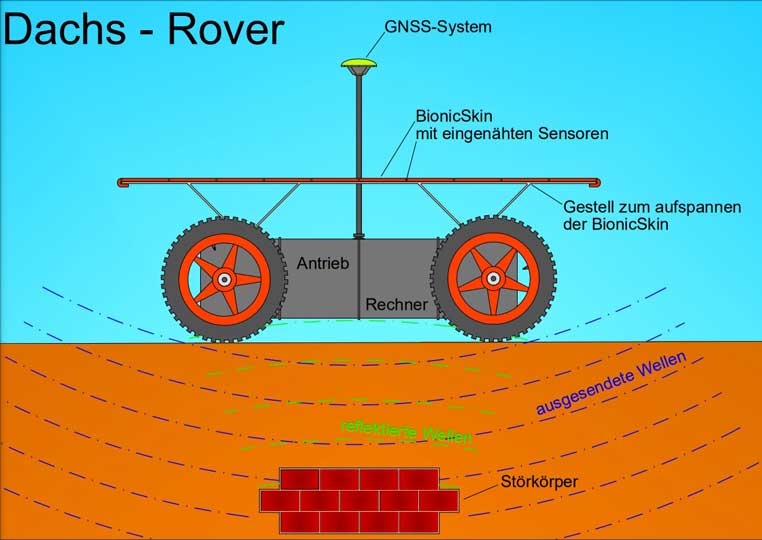 Dachs - Rover

GNSS-System

BionicSkin
mit eingenähten Sensoren

Gestell zum aufspannen
der BionicSkin

Antrieb

Rechner

ausgesendete Wellen

reflektierte Wellen

Störkörper